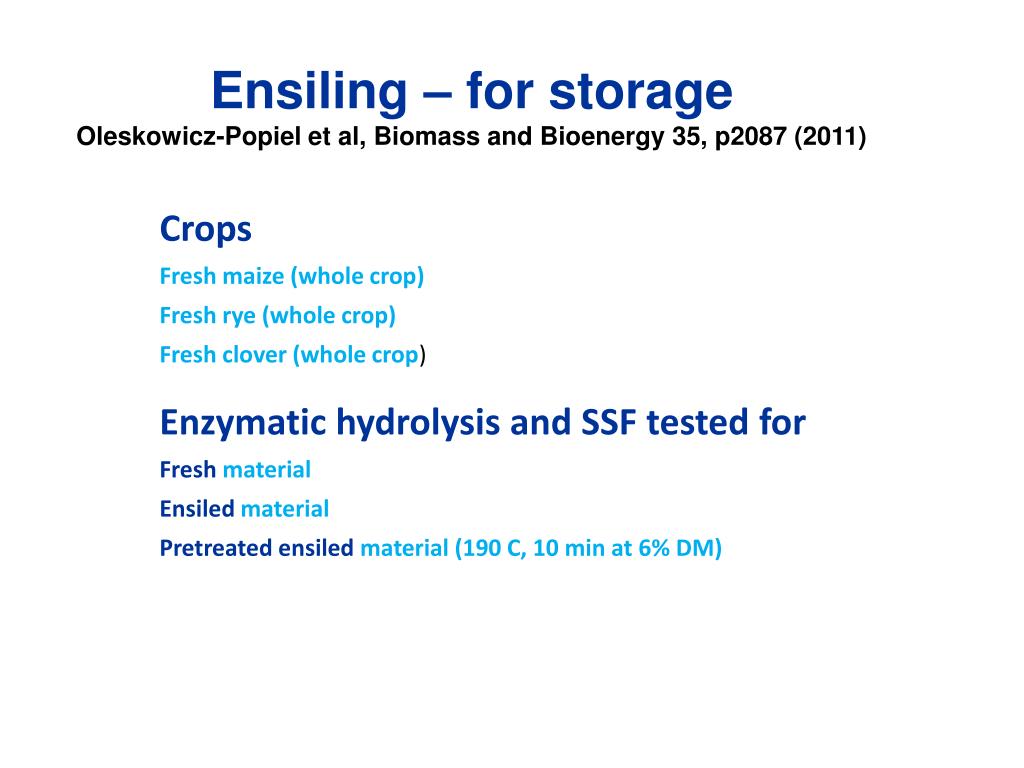 Ensiling – for storage
Oleskowicz-Popiel et al, Biomass and Bioenergy 35, p2087 (2011)

Crops
Fresh maize (whole crop)
Fresh rye (whole crop)
Fresh clover (whole crop)

Enzymatic hydrolysis and SSF tested for
Fresh material
Ensiled material
Pretreated ensiled material (190 C, 10 min at 6% DM)